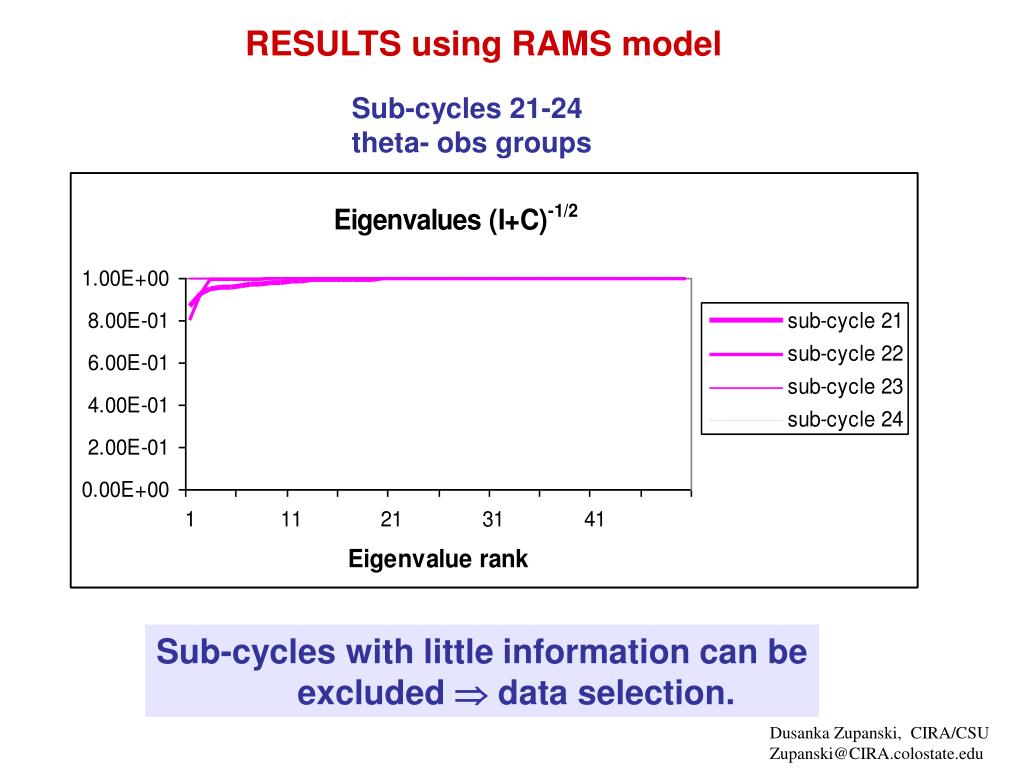 RESULTS using RAMS model

Sub-cycles 21-24
theta- obs groups

Eigenvalues $(I+C)^{-1/2}$

1.00E+00
8.00E-01
6.00E-01
4.00E-01
2.00E-01
0.00E+00

1 11 21 31 41

Eigenvalue rank

sub-cycle 21
sub-cycle 22
sub-cycle 23
sub-cycle 24

Sub-cycles with little information can be excluded $\Rightarrow$ data selection.

Dusanka Zupanski, CIRA/CSU
Zupanski@CIRA.colostate.edu